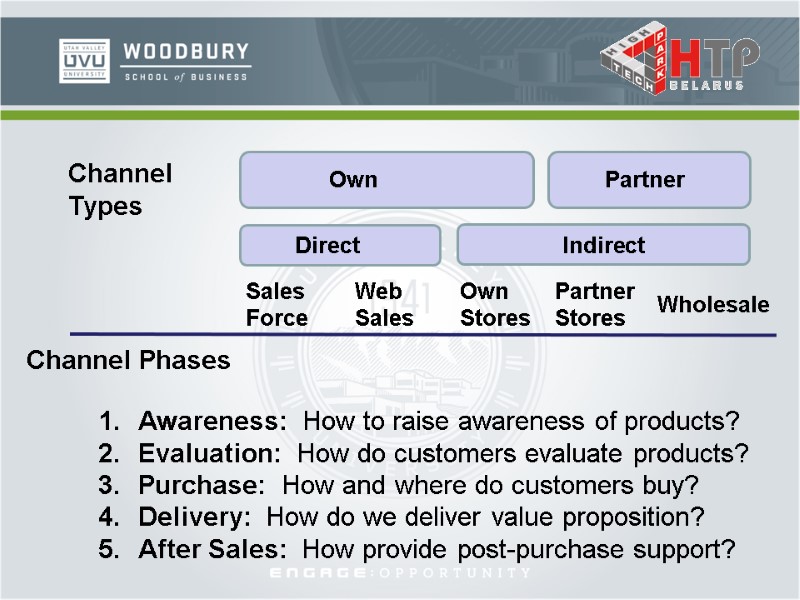 UTAH VALLEY UVU UNIVERSITY WOODBURY SCHOOL of BUSINESS

HIGH TECH PARK HTP BELARUS

Channel Types

Own

Partner

Direct

Indirect

Sales Force

Web Sales

Own Stores

Partner Stores

Wholesale

Channel Phases

1. Awareness: How to raise awareness of products?
2. Evaluation: How do customers evaluate products?
3. Purchase: How and where do customers buy?
4. Delivery: How do we deliver value proposition?
5. After Sales: How provide post-purchase support?

ENGAGE:OPPORTUNITY